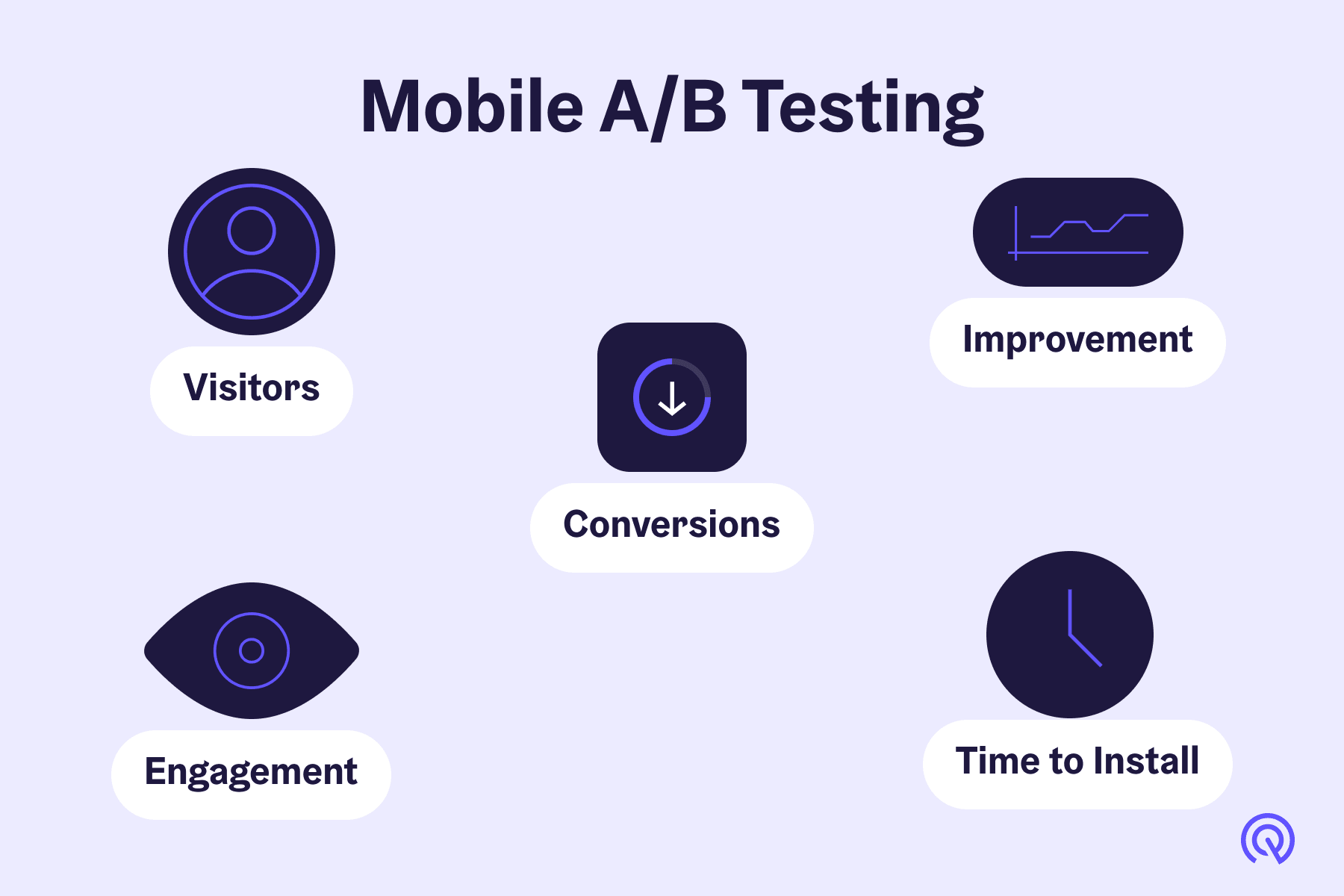 Mobile A/B Testing

Visitors

Improvement

Conversions

Engagement

Time to Install